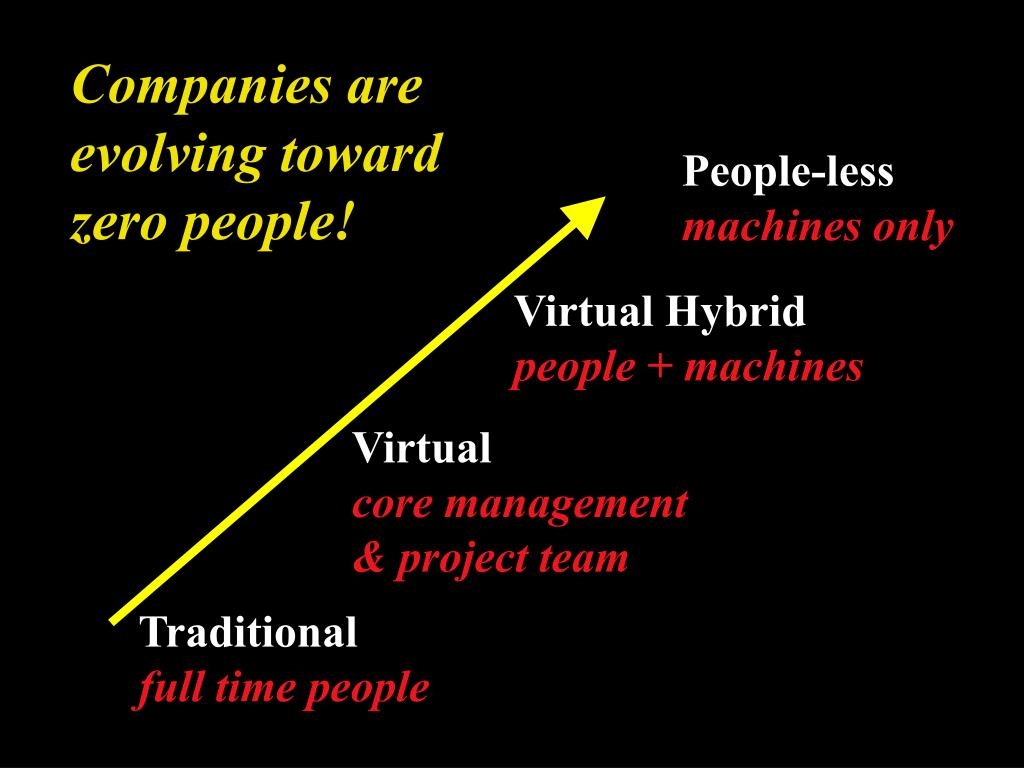 Companies are evolving toward zero people!

People-less
machines only

Virtual Hybrid
people + machines

Virtual
core management
& project team

Traditional
full time people